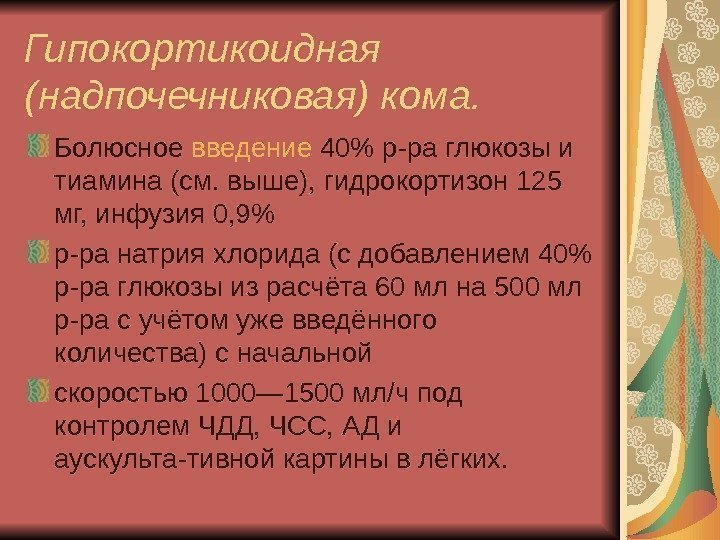 Гипокортикоидная (надпочечниковая) кома.

Болюсное введение 40% р-ра глюкозы и тиамина (см. выше), гидрокортизон 125 мг, инфузия 0,9%

р-ра натрия хлорида (с добавлением 40% р-ра глюкозы из расчёта 60 мл на 500 мл р-ра с учётом уже введённого количества) с начальной

скоростью 1000—1500 мл/ч под контролем ЧДД, ЧСС, АД и аускульта-тивной картины в лёгких.